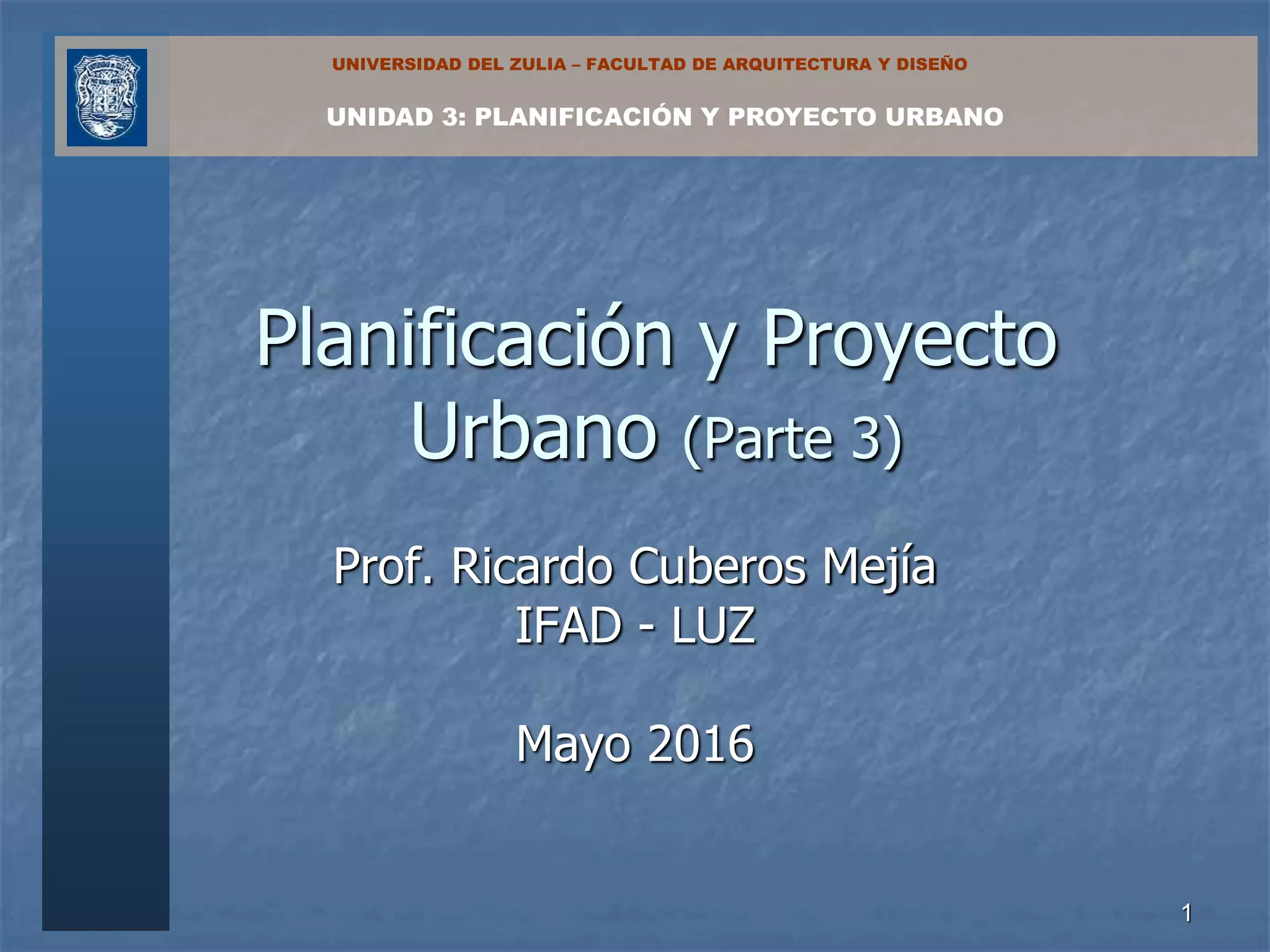 UNIVERSIDAD DEL ZULIA – FACULTAD DE ARQUITECTURA Y DISEÑO

UNIDAD 3: PLANIFICACIÓN Y PROYECTO URBANO

Planificación y Proyecto Urbano (Parte 3)

Prof. Ricardo Cuberos Mejía
IFAD - LUZ

Mayo 2016

1